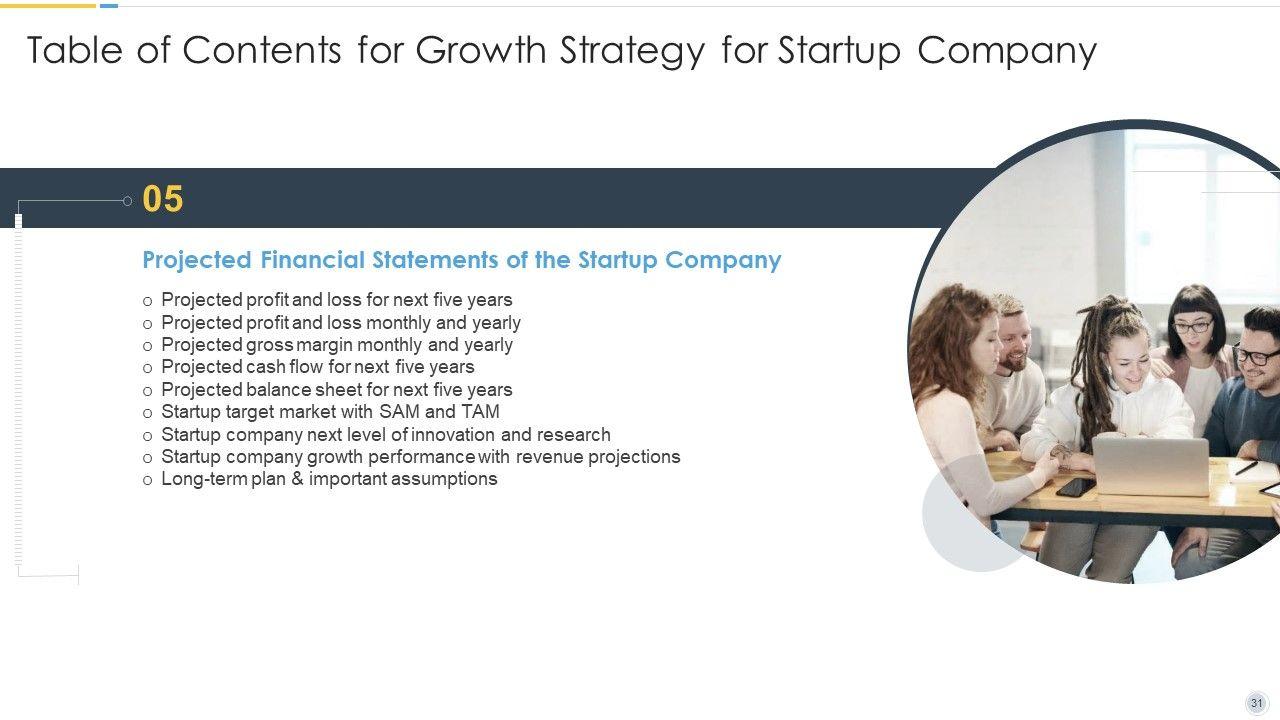 Table of Contents for Growth Strategy for Startup Company

05

Projected Financial Statements of the Startup Company

o Projected profit and loss for next five years
o Projected profit and loss monthly and yearly
o Projected gross margin monthly and yearly
o Projected cash flow for next five years
o Projected balance sheet for next five years
o Startup target market with SAM and TAM
o Startup company next level of innovation and research
o Startup company growth performance with revenue projections
o Long-term plan & important assumptions

31